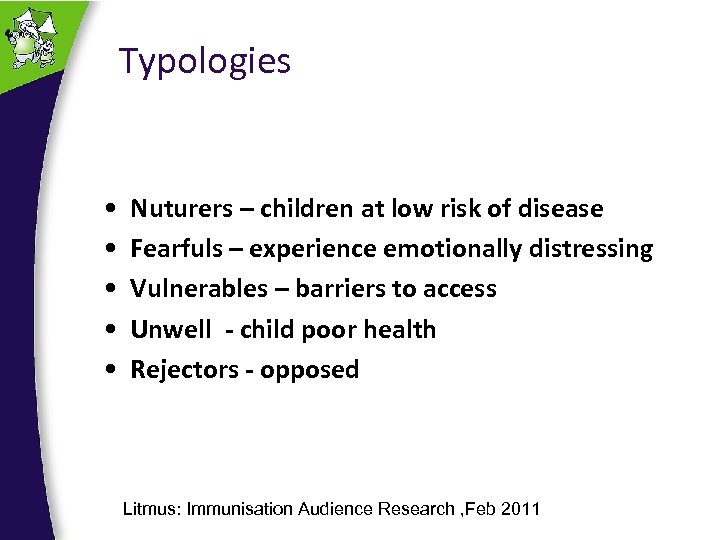 Typologies

• Nuturers – children at low risk of disease
• Fearfuls – experience emotionally distressing
• Vulnerables – barriers to access
• Unwell - child poor health
• Rejectors - opposed

Litmus: Immunisation Audience Research ,Feb 2011